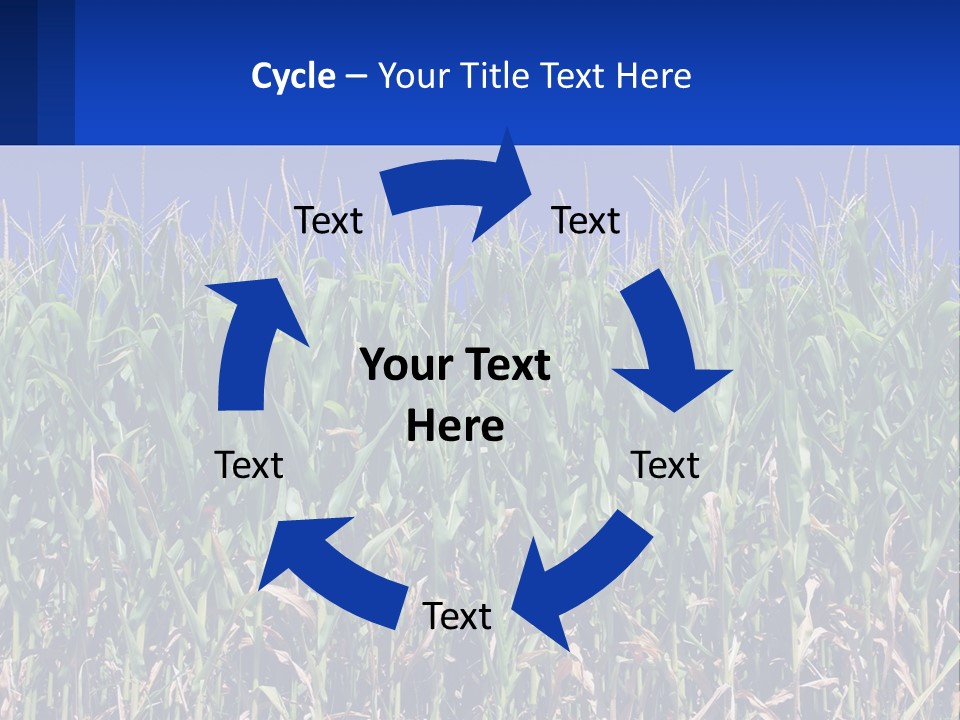 Cycle – Your Title Text Here

Text

Text

Your Text Here

Text

Text

Text